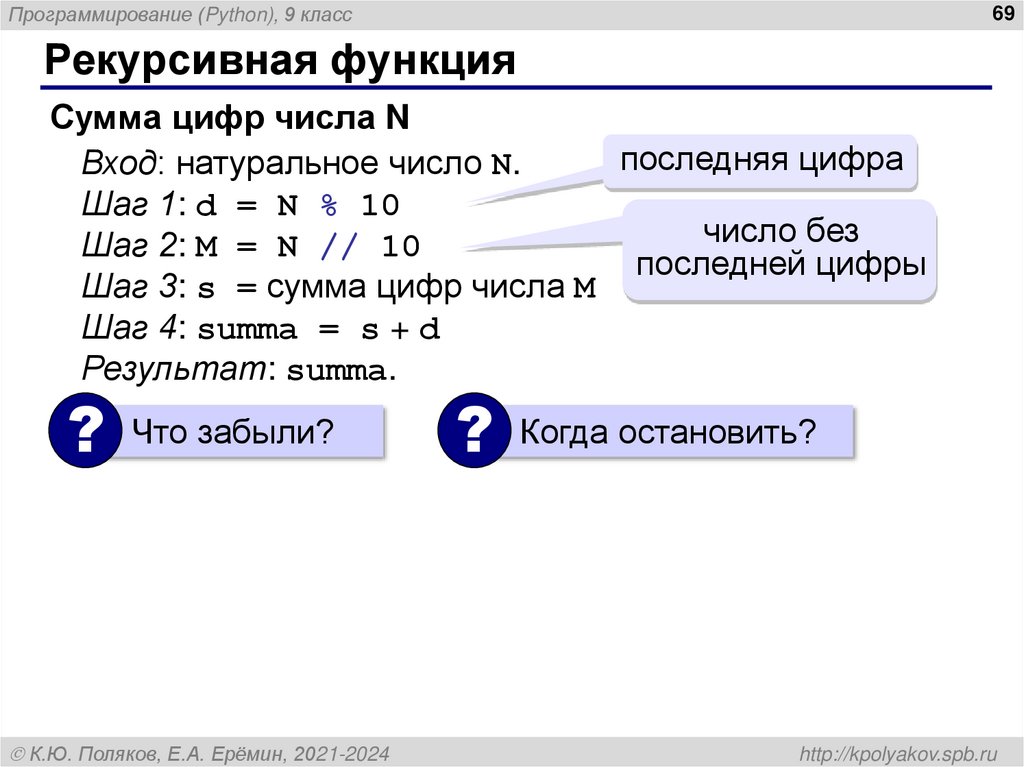 Программирование (Python), 9 класс

69

Рекурсивная функция

Сумма цифр числа N

Вход: натуральное число N.
Шаг 1: d = N % 10
Шаг 2: M = N // 10
Шаг 3: s = сумма цифр числа M
Шаг 4: summa = s + d
Результат: summa.

последняя цифра

число без последней цифры

? Что забыли?

? Когда остановить?

© К.Ю. Поляков, Е.А. Ерёмин, 2021-2024

http://kpolyakov.spb.ru